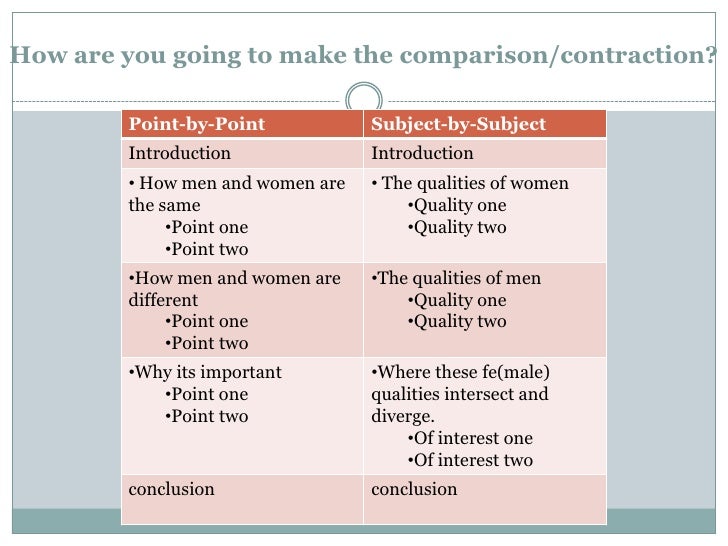 How are you going to make the comparison/contraction?

| Point-by-Point | Subject-by-Subject |
|---|---|
| Introduction | Introduction |
| • How men and women are the same •Point one •Point two | • The qualities of women •Quality one •Quality two |
| •How men and women are different •Point one •Point two | •The qualities of men •Quality one •Quality two |
| •Why its important •Point one •Point two | •Where these fe(male) qualities intersect and diverge. •Of interest one •Of interest two |
| conclusion | conclusion |